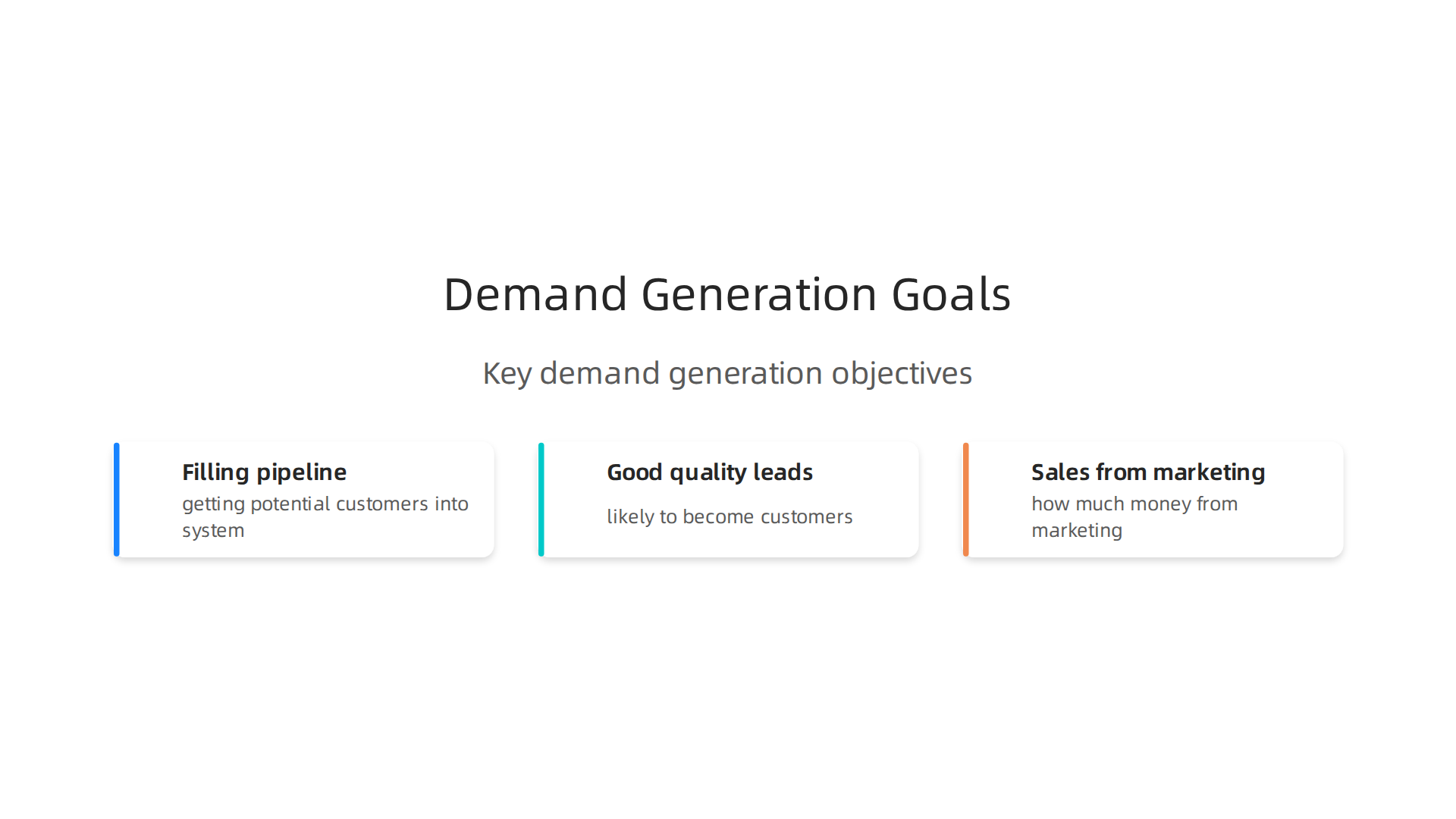 Demand Generation Goals

Key demand generation objectives

Filling pipeline
getting potential customers into system

Good quality leads
likely to become customers

Sales from marketing
how much money from marketing